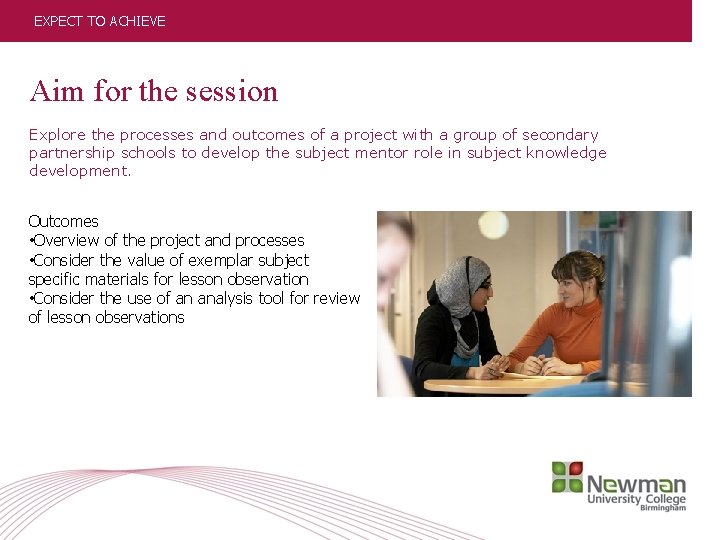 EXPECT TO ACHIEVE

Aim for the session

Explore the processes and outcomes of a project with a group of secondary partnership schools to develop the subject mentor role in subject knowledge development.

Outcomes
•Overview of the project and processes
•Consider the value of exemplar subject specific materials for lesson observation
•Consider the use of an analysis tool for review of lesson observations

Newman
University College
Birmingham